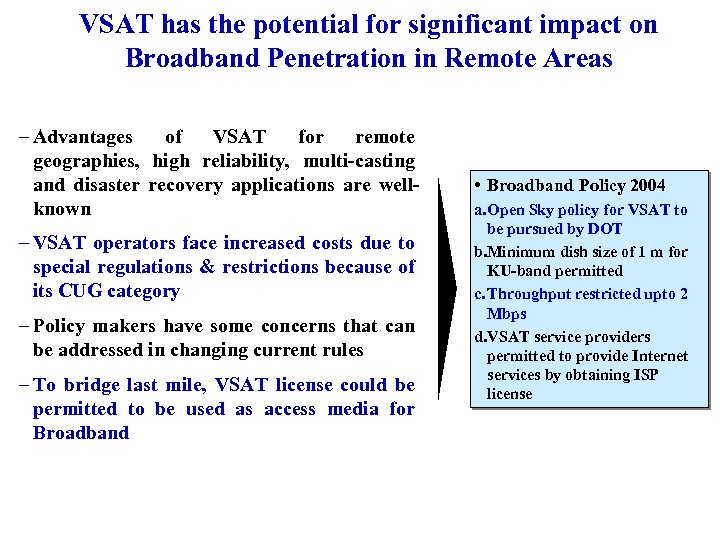 VSAT has the potential for significant impact on Broadband Penetration in Remote Areas

– Advantages of VSAT for remote geographies, high reliability, multi-casting and disaster recovery applications are well-known

– VSAT operators face increased costs due to special regulations & restrictions because of its CUG category

– Policy makers have some concerns that can be addressed in changing current rules

– To bridge last mile, VSAT license could be permitted to be used as access media for Broadband

• Broadband Policy 2004

a. Open Sky policy for VSAT to be pursued by DOT

b. Minimum dish size of 1 m for KU-band permitted

c. Throughput restricted upto 2 Mbps

d. VSAT service providers permitted to provide Internet services by obtaining ISP license